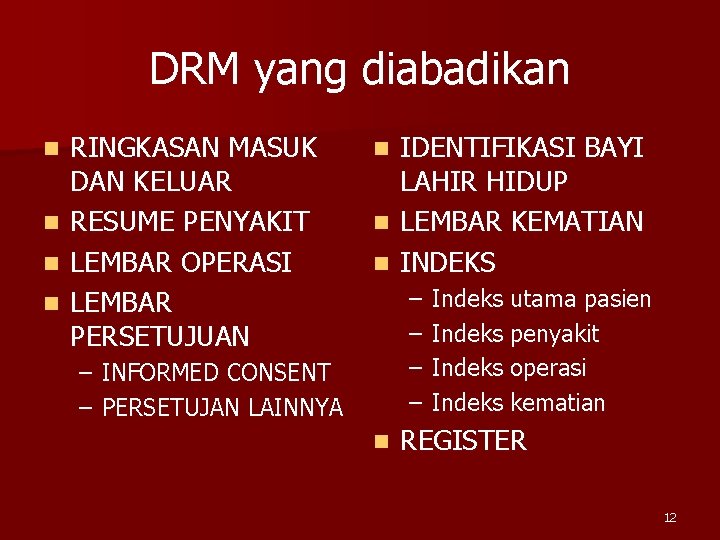 DRM yang diabadikan

- RINGKASAN MASUK DAN KELUAR
- RESUME PENYAKIT
- LEMBAR OPERASI
- LEMBAR PERSETUJUAN
  – INFORMED CONSENT
  – PERSETUJAN LAINNYA

- IDENTIFIKASI BAYI LAHIR HIDUP
- LEMBAR KEMATIAN
- INDEKS
  – Indeks utama pasien
  – Indeks penyakit
  – Indeks operasi
  – Indeks kematian
- REGISTER

12